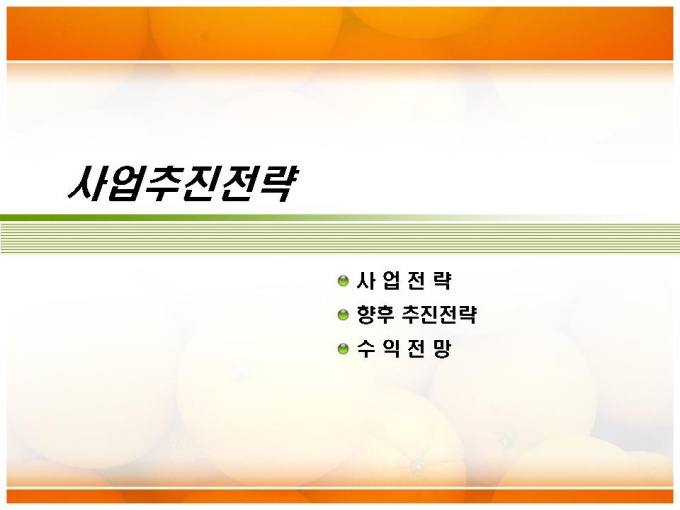 사업추진전략

사 업 전 략
향후 추진전략
수 익 전 망